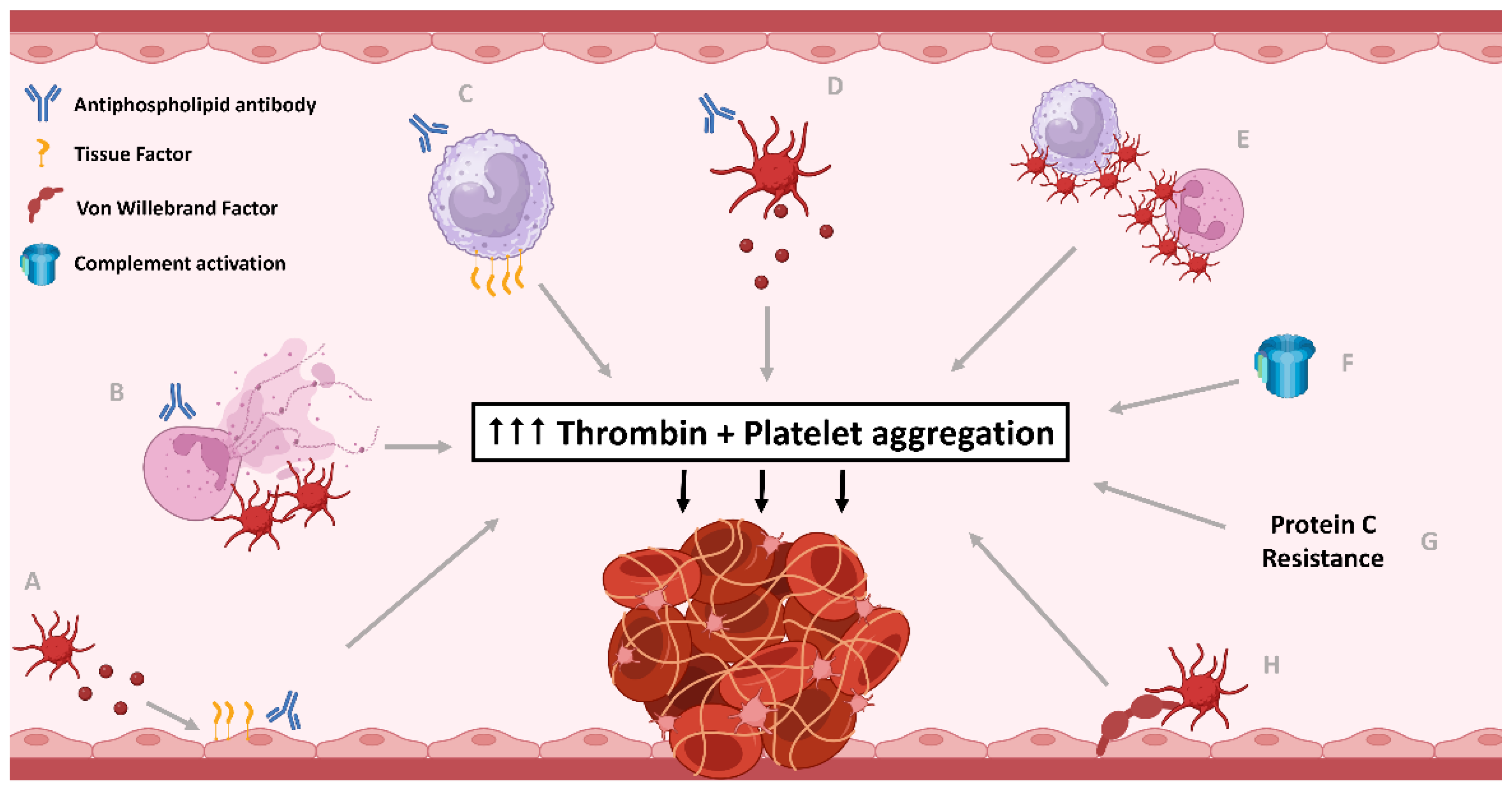 Antiphospholipid antibody

Tissue Factor

Von Willebrand Factor

Complement activation

C

D

E

B

F

↑↑↑ Thrombin + Platelet aggregation

Protein C Resistance

G

A

H